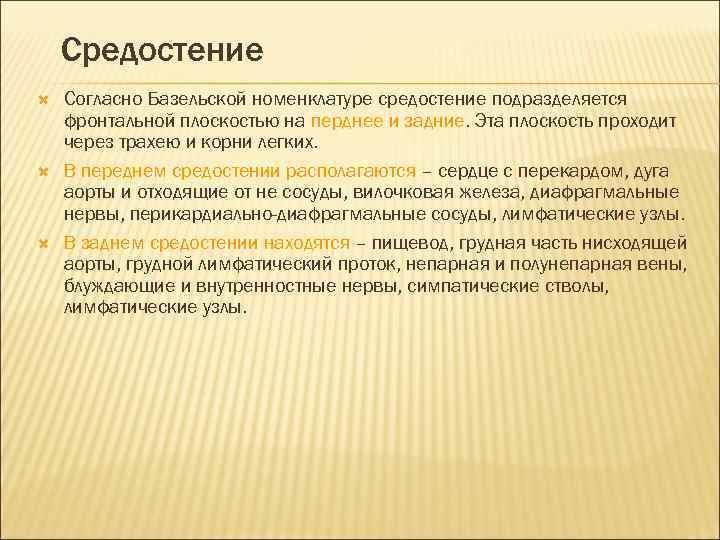 Средостение

Согласно Базельской номенклатуре средостение подразделяется фронтальной плоскостью на перднее и задние. Эта плоскость проходит через трахею и корни легких.

В переднем средостении располагаются – сердце с перекардом, дуга аорты и отходящие от не сосуды, вилочковая железа, диафрагмальные нервы, перикардиально-диафрагмальные сосуды, лимфатические узлы.

В заднем средостении находятся – пищевод, грудная часть нисходящей аорты, грудной лимфатический проток, непарная и полунепарная вены, блуждающие и внутренностные нервы, симпатические стволы, лимфатические узлы.